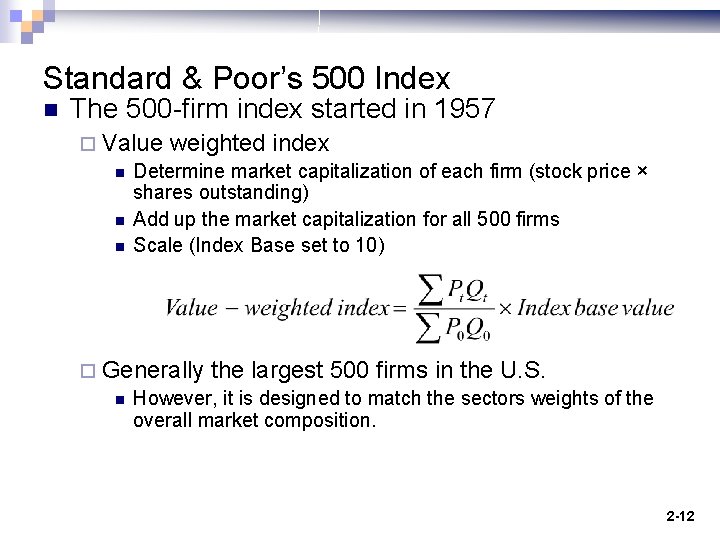 Standard & Poor's 500 Index

The 500-firm index started in 1957

Value weighted index

Determine market capitalization of each firm (stock price × shares outstanding)

Add up the market capitalization for all 500 firms

Scale (Index Base set to 10)

$Value - weighted\ index = \frac{\sum P_t Q_t}{\sum P_0 Q_0} \times Index\ base\ value$

Generally the largest 500 firms in the U.S.

However, it is designed to match the sectors weights of the overall market composition.

2-12